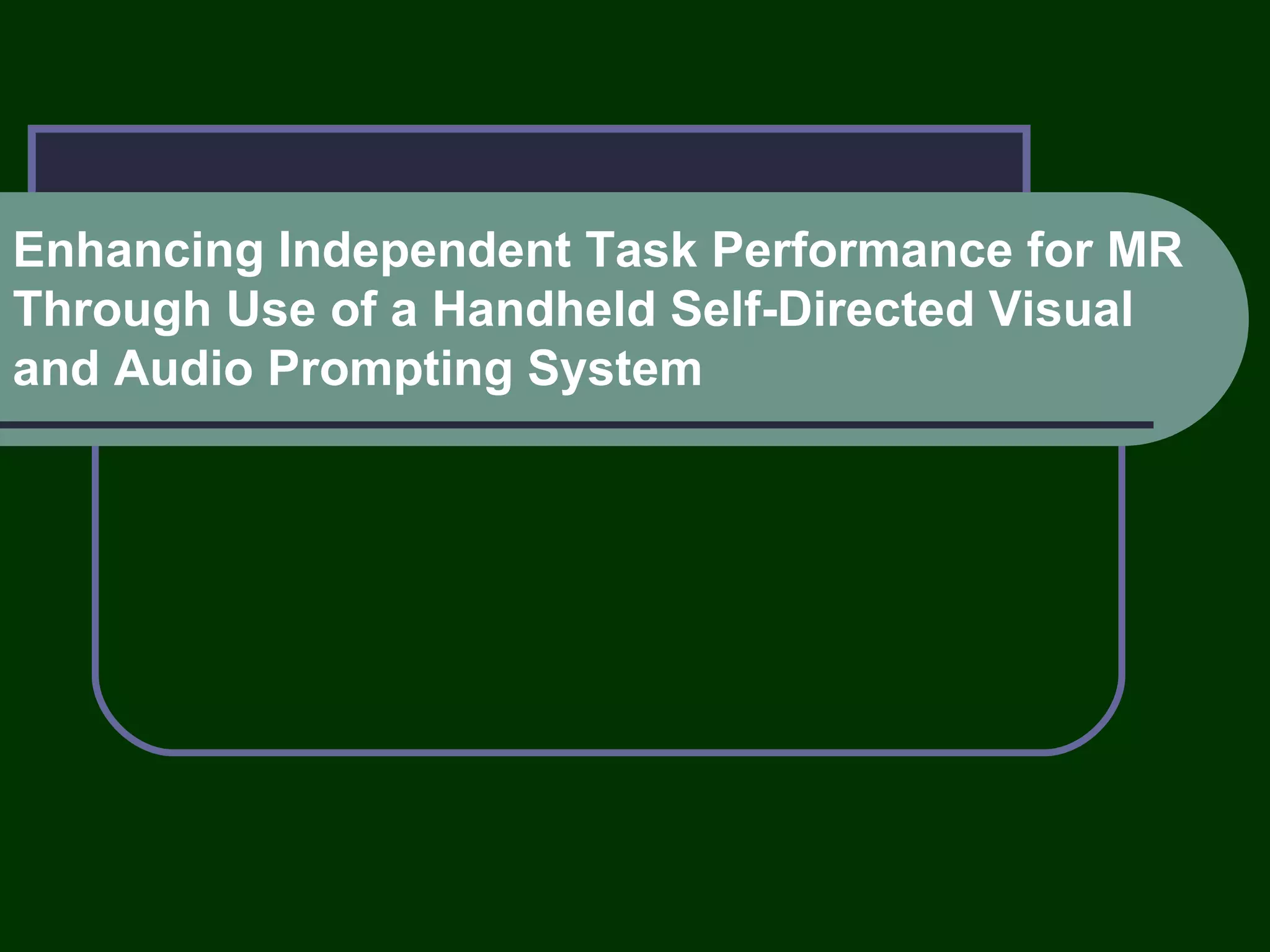 Enhancing Independent Task Performance for MR Through Use of a Handheld Self-Directed Visual and Audio Prompting System